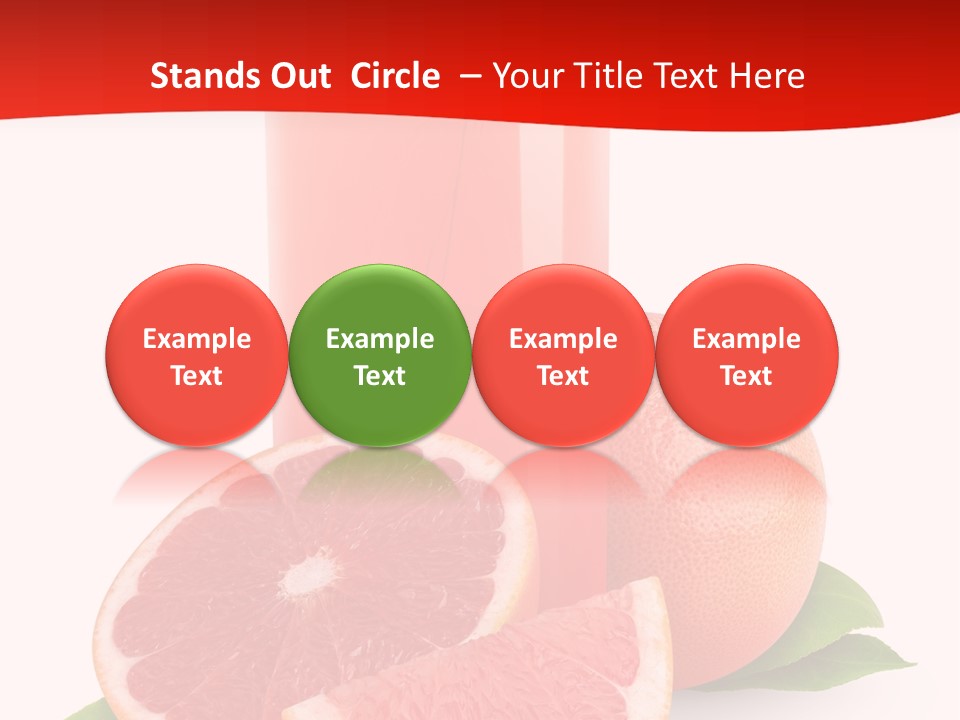 Stands Out Circle – Your Title Text Here

Example Text

Example Text

Example Text

Example Text